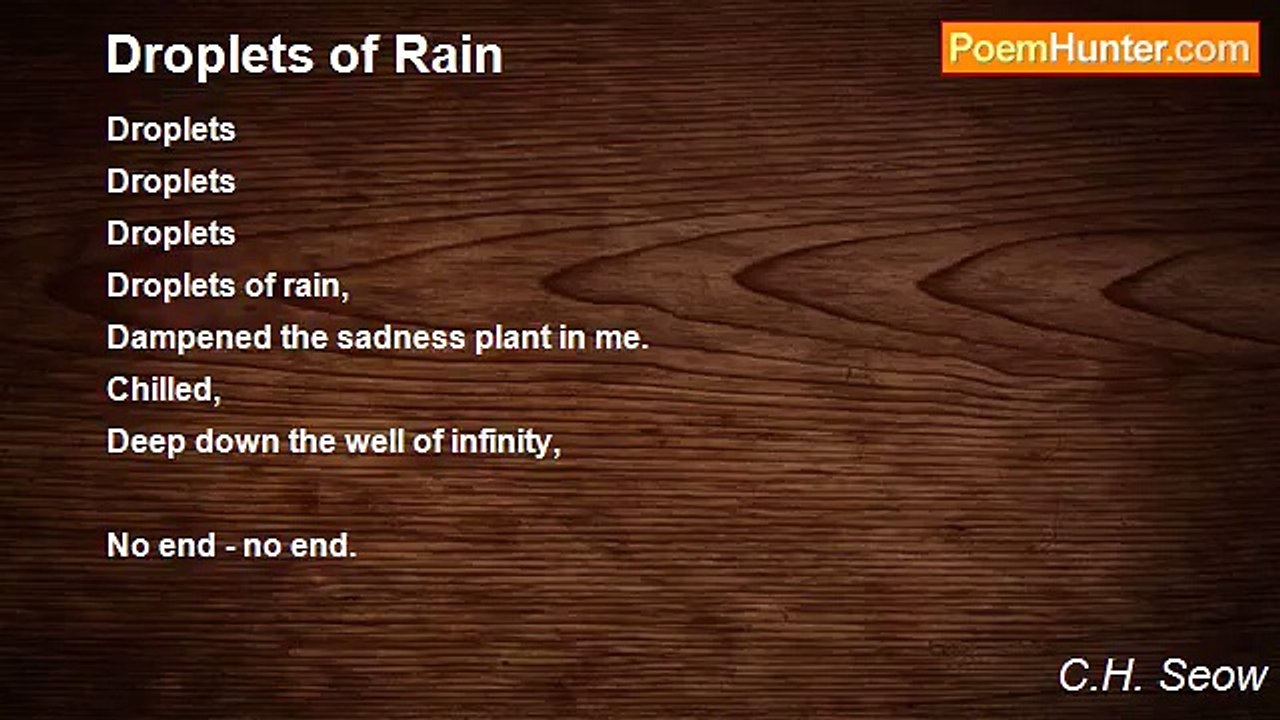 Droplets of Rain

PoemHunter.com

Droplets
Droplets
Droplets
Droplets of rain,
Dampened the sadness plant in me.
Chilled,
Deep down the well of infinity,

No end - no end.

C.H. Seow